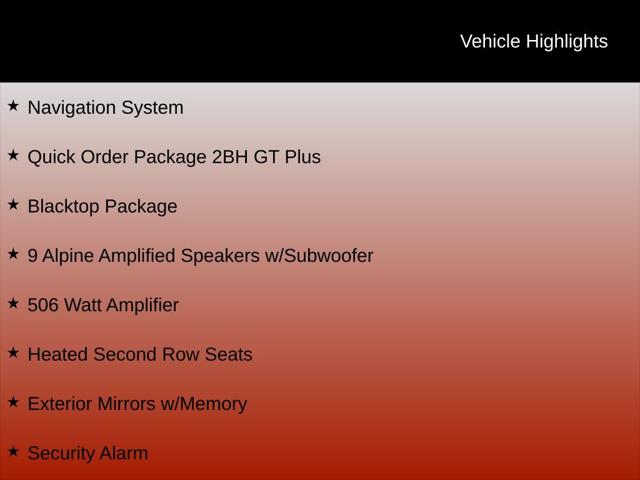 Vehicle Highlights

★ Navigation System

★ Quick Order Package 2BH GT Plus

★ Blacktop Package

★ 9 Alpine Amplified Speakers w/Subwoofer

★ 506 Watt Amplifier

★ Heated Second Row Seats

★ Exterior Mirrors w/Memory

★ Security Alarm